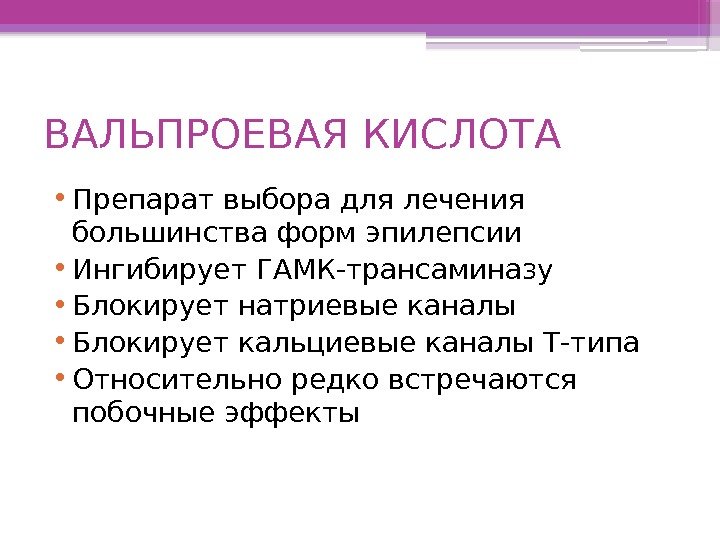 ВАЛЬПРОЕВАЯ КИСЛОТА

• Препарат выбора для лечения большинства форм эпилепсии
• Ингибирует ГАМК-трансаминазу
• Блокирует натриевые каналы
• Блокирует кальциевые каналы Т-типа
• Относительно редко встречаются побочные эффекты